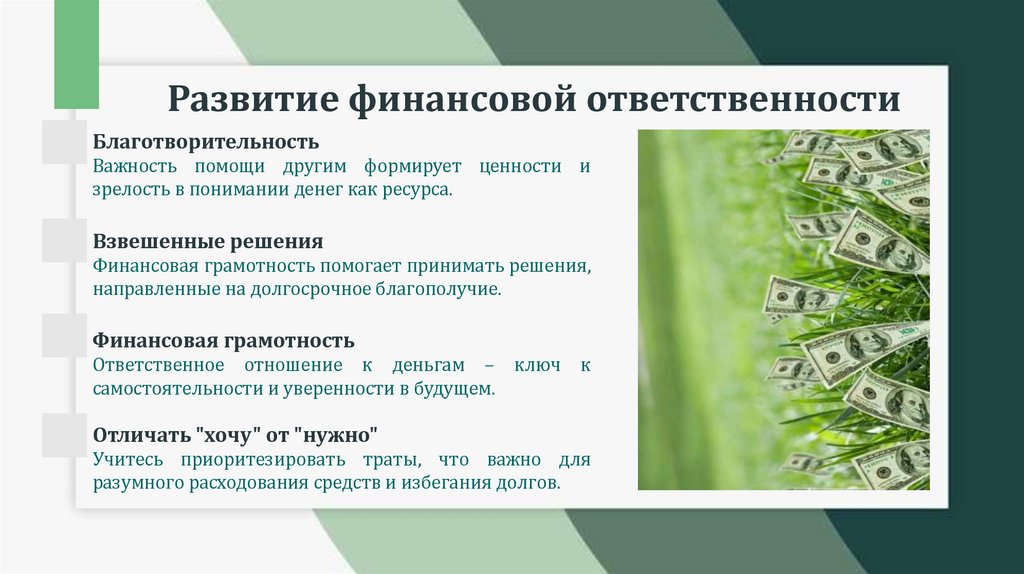 Развитие финансовой ответственности

Благотворительность
Важность помощи другим формирует ценности и зрелость в понимании денег как ресурса.

Взвешенные решения
Финансовая грамотность помогает принимать решения, направленные на долгосрочное благополучие.

Финансовая грамотность
Ответственное отношение к деньгам – ключ к самостоятельности и уверенности в будущем.

Отличать "хочу" от "нужно"
Учитесь приоритезировать траты, что важно для разумного расходования средств и избегания долгов.